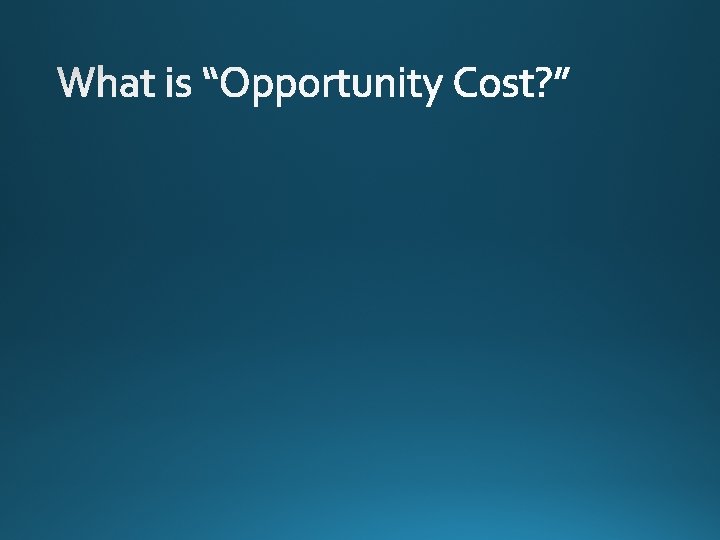 What is “Opportunity Cost?”